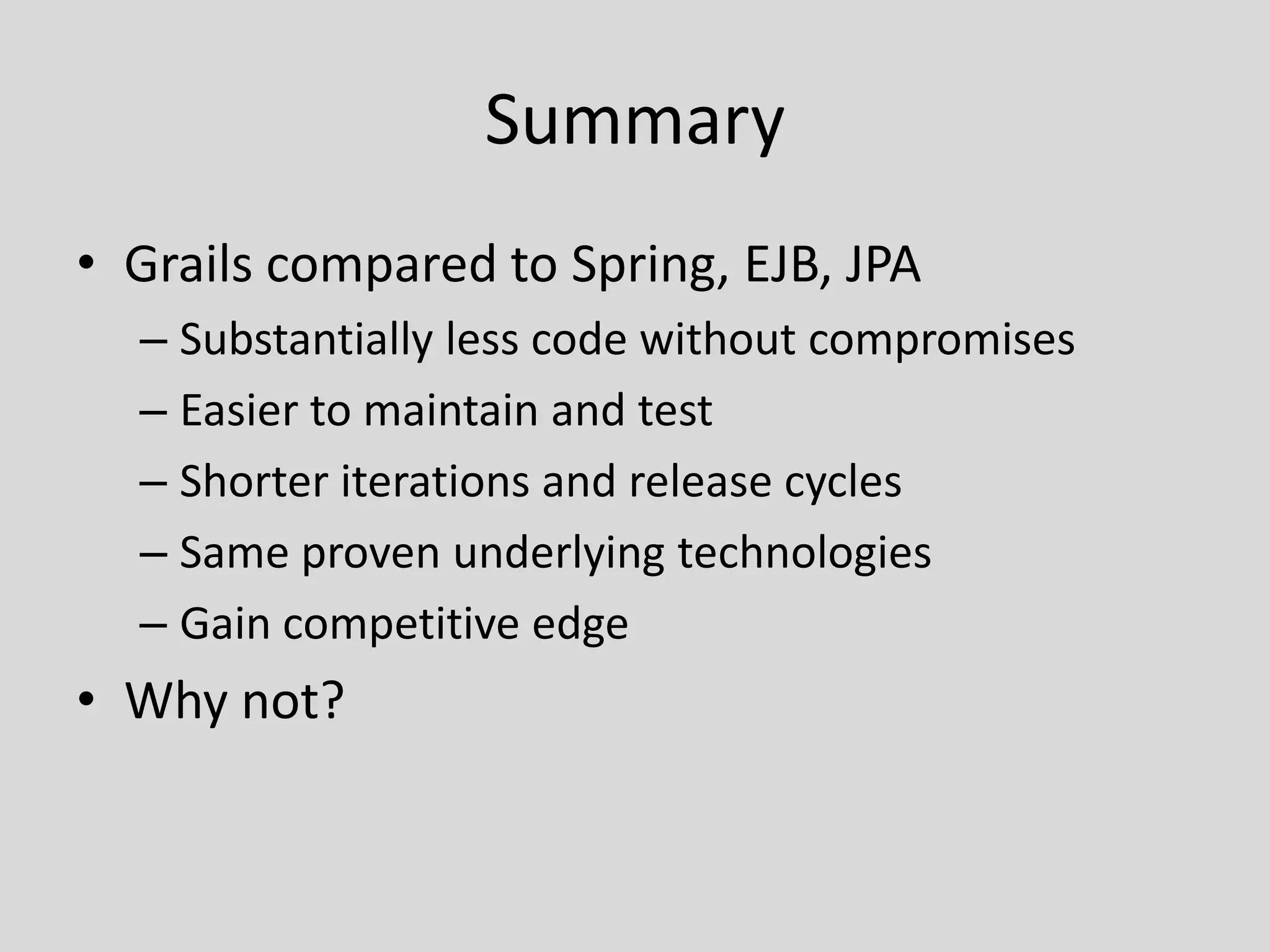 Summary

• Grails compared to Spring, EJB, JPA
– Substantially less code without compromises
– Easier to maintain and test
– Shorter iterations and release cycles
– Same proven underlying technologies
– Gain competitive edge
• Why not?